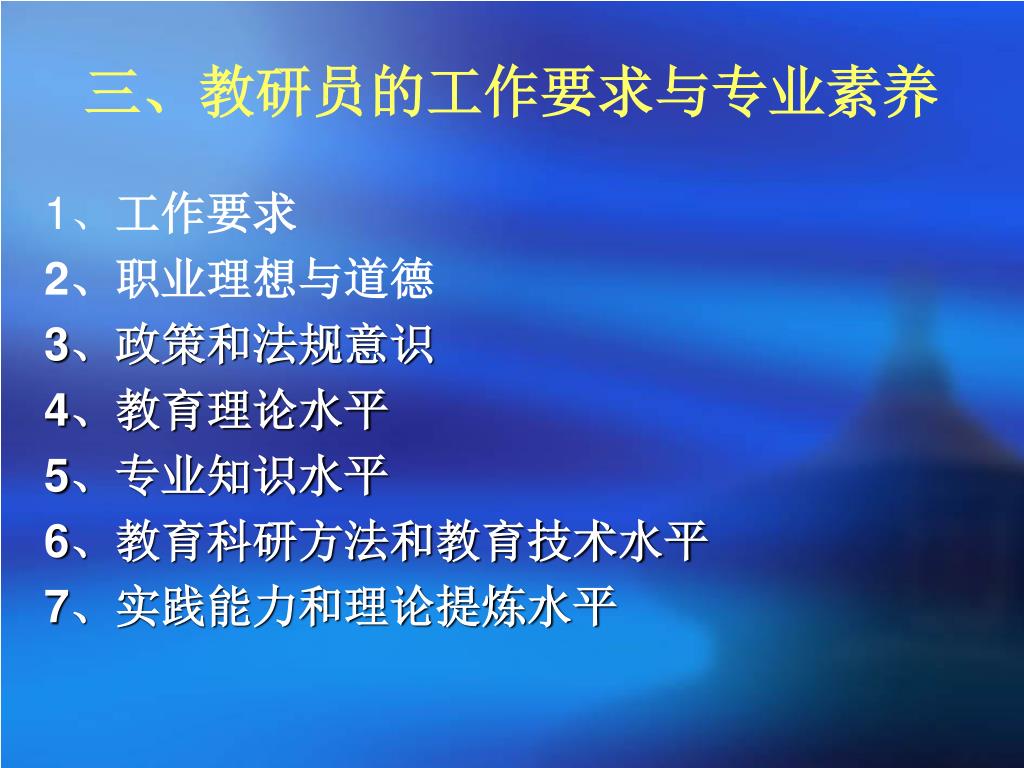 三、教研员的工作要求与专业素养

1、工作要求
2、职业理想与道德
3、政策和法规意识
4、教育理论水平
5、专业知识水平
6、教育科研方法和教育技术水平
7、实践能力和理论提炼水平